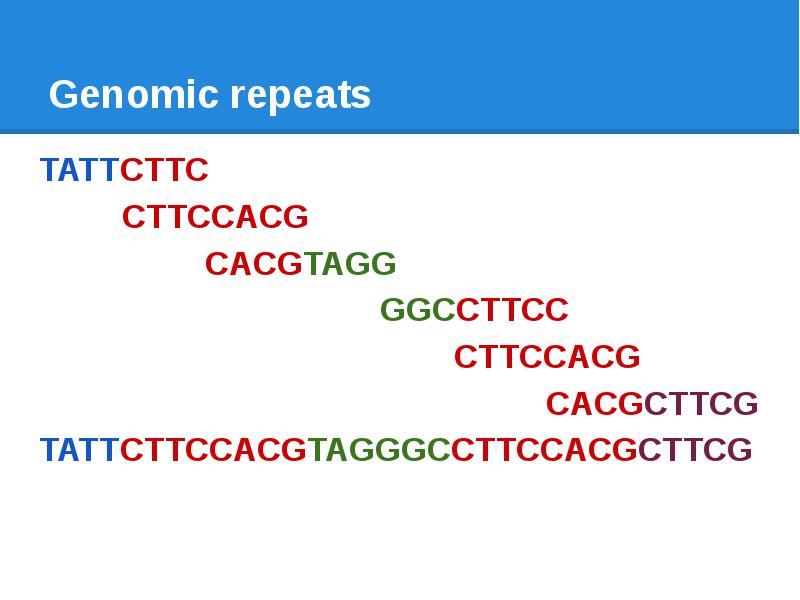 Genomic repeats

TATTCTTC
CTTCCACG
CACGTAGG
GGCCTTCC
CTTCCACG
CACGCTTCG
TATTCTTCCACGTAGGGCCTTCCACGCTTCG